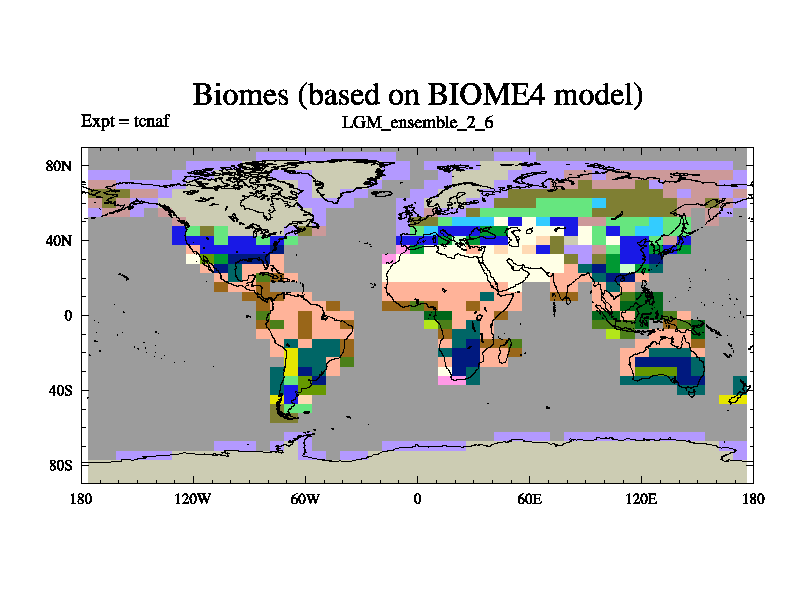 Biomes (based on BIOME4 model)

Expt = tcnaf

LGM_ensemble_2_6

80N

40N

0

40S

80S

180

120W

60W

0

60E

120E

180